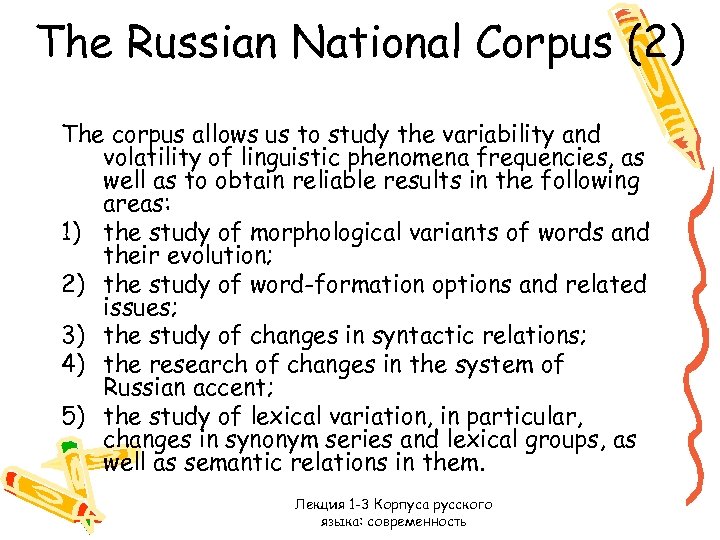 The Russian National Corpus (2)

The corpus allows us to study the variability and volatility of linguistic phenomena frequencies, as well as to obtain reliable results in the following areas:
1) the study of morphological variants of words and their evolution;
2) the study of word-formation options and related issues;
3) the study of changes in syntactic relations;
4) the research of changes in the system of Russian accent;
5) the study of lexical variation, in particular, changes in synonym series and lexical groups, as well as semantic relations in them.

Лекция 1-3 Корпуса русского языка: современность